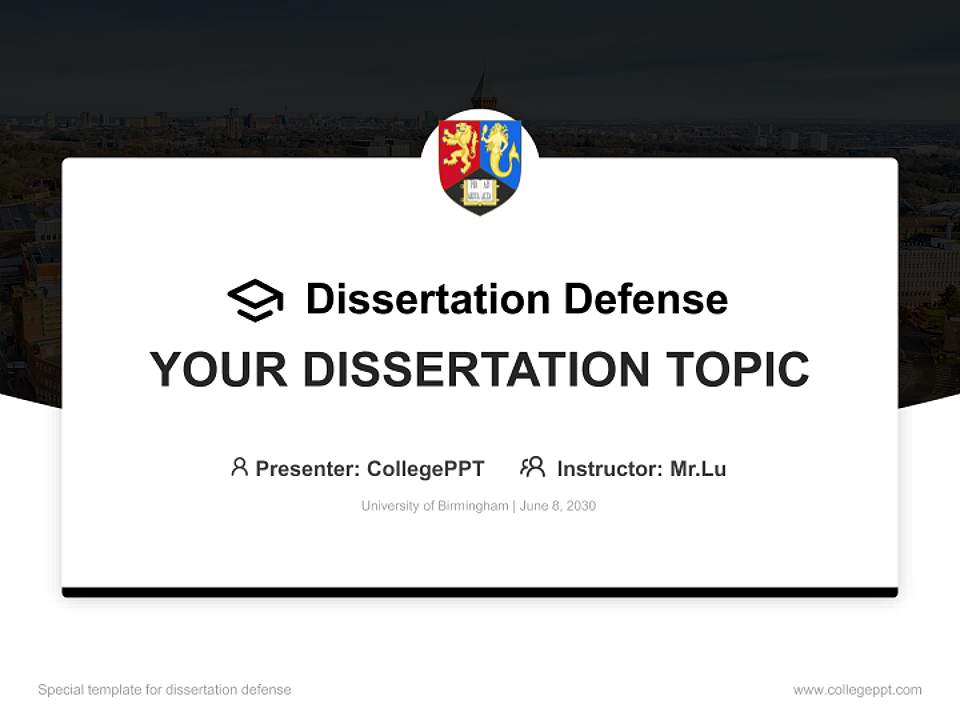 Dissertation Defense

YOUR DISSERTATION TOPIC

Presenter: CollegePPT Instructor: Mr.Lu

University of Birmingham | June 8, 2030

Special template for dissertation defense

www.collegeppt.com